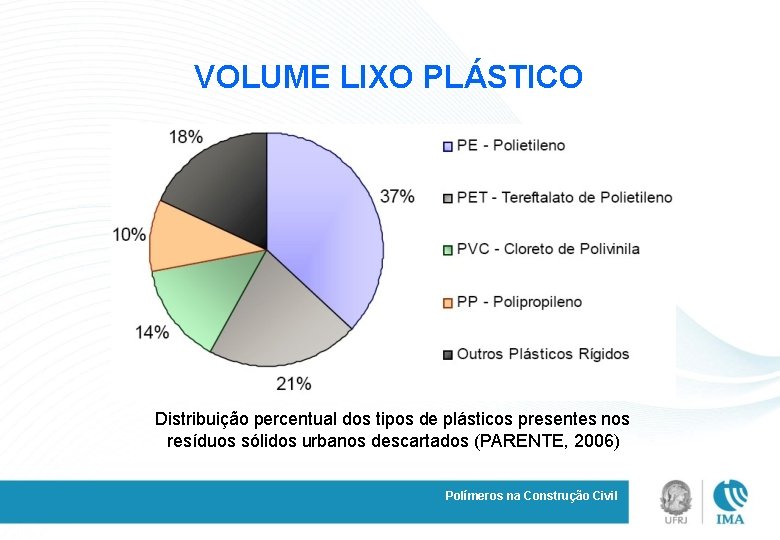 VOLUME LIXO PLÁSTICO

18%
37%
10%
14%
21%

PE - Polietileno
PET - Tereftalato de Polietileno
PVC - Cloreto de Polivinila
PP - Polipropileno
Outros Plásticos Rígidos

Distribuição percentual dos tipos de plásticos presentes nos resíduos sólidos urbanos descartados (PARENTE, 2006)

Polímeros na Construção Civil

UFRJ
IMA